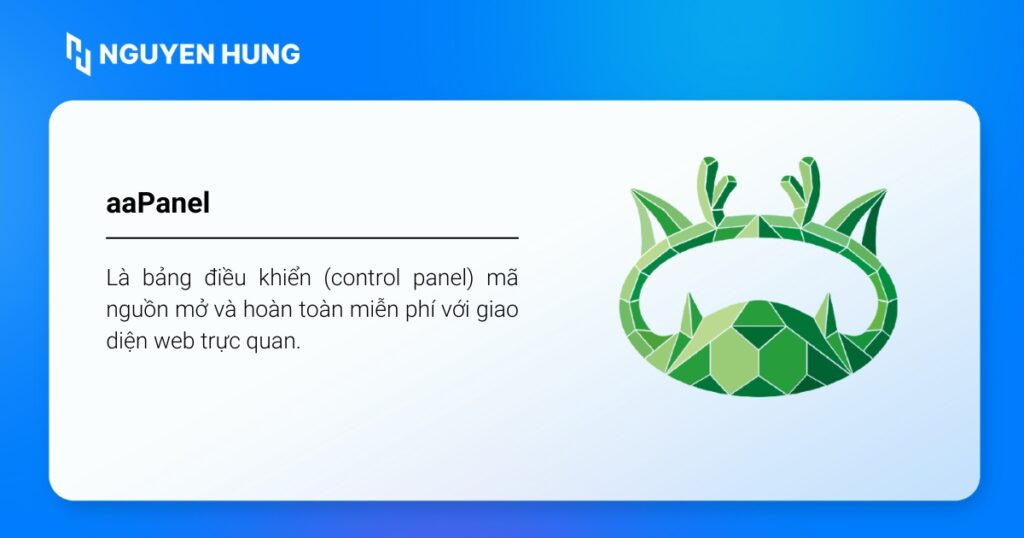 NGUYEN HUNG

aaPanel

Là bảng điều khiển (control panel) mã nguồn mở và hoàn toàn miễn phí với giao diện web trực quan.